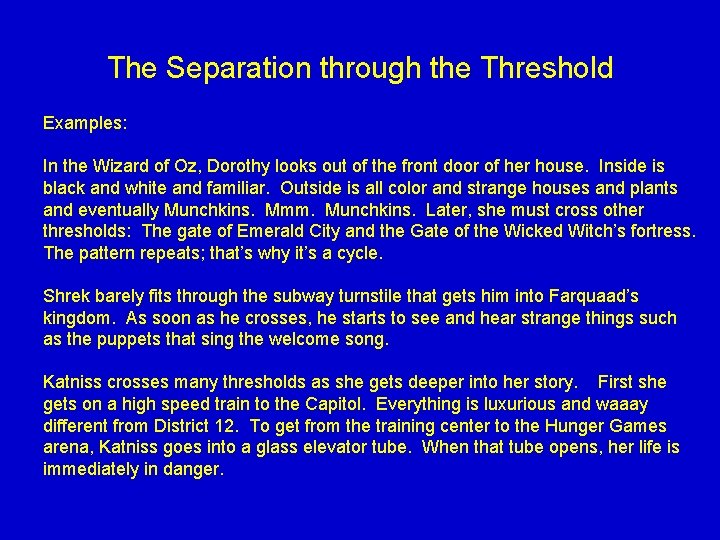 The Separation through the Threshold

Examples:

In the Wizard of Oz, Dorothy looks out of the front door of her house. Inside is black and white and familiar. Outside is all color and strange houses and plants and eventually Munchkins. Mmm. Munchkins. Later, she must cross other thresholds: The gate of Emerald City and the Gate of the Wicked Witch's fortress. The pattern repeats; that's why it's a cycle.

Shrek barely fits through the subway turnstile that gets him into Farquaad's kingdom. As soon as he crosses, he starts to see and hear strange things such as the puppets that sing the welcome song.

Katniss crosses many thresholds as she gets deeper into her story. First she gets on a high speed train to the Capitol. Everything is luxurious and waaay different from District 12. To get from the training center to the Hunger Games arena, Katniss goes into a glass elevator tube. When that tube opens, her life is immediately in danger.